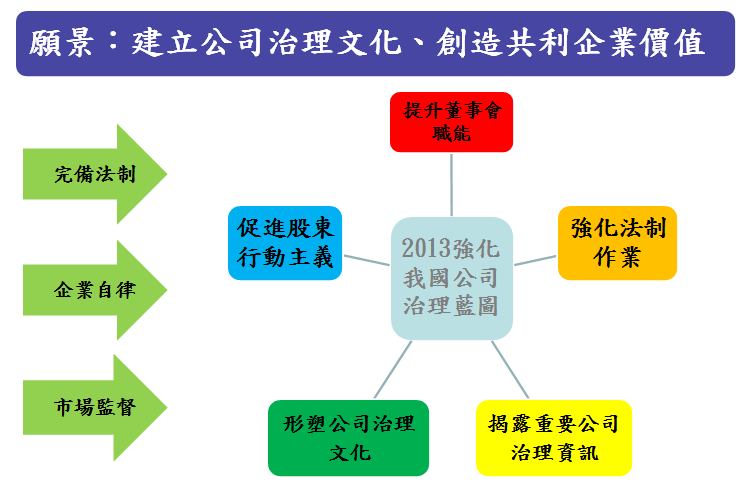 願景：建立公司治理文化、創造共利企業價值

完備法制

企業自律

市場監督

提升董事會職能

促進股東行動主義

2013強化我國公司治理藍圖

強化法制作業

形塑公司治理文化

揭露重要公司治理資訊